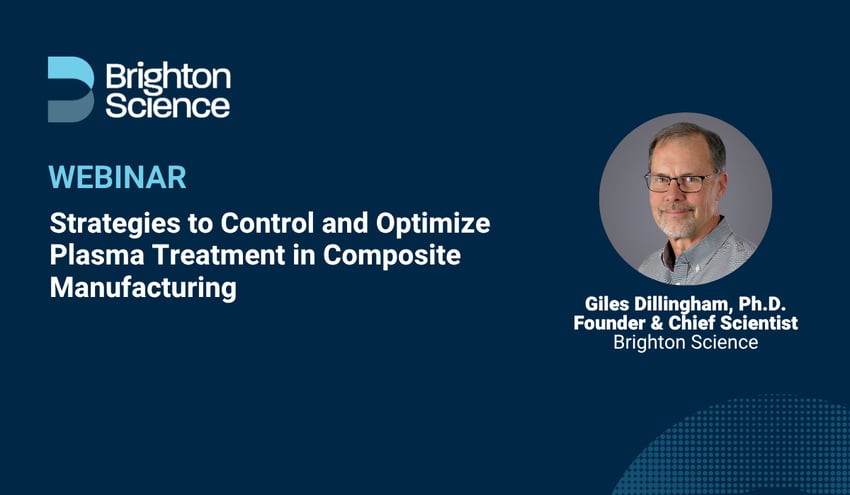 Brighton Science

WEBINAR

Strategies to Control and Optimize Plasma Treatment in Composite Manufacturing

Giles Dillingham, Ph.D.
Founder & Chief Scientist
Brighton Science